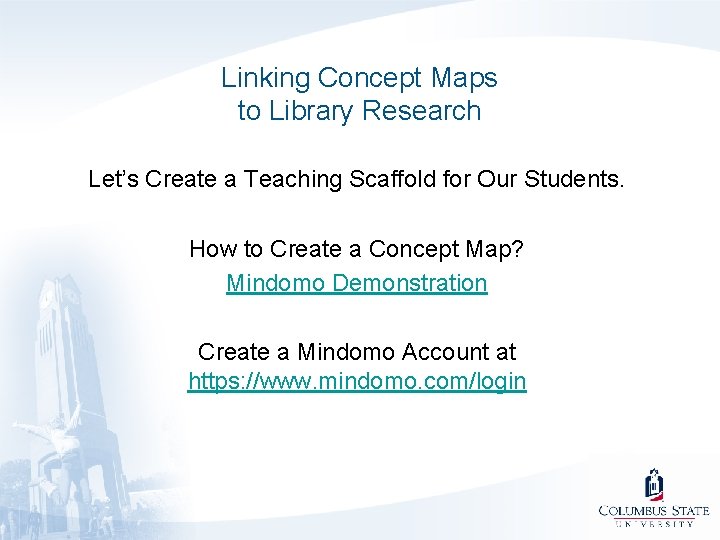 Linking Concept Maps to Library Research

Let's Create a Teaching Scaffold for Our Students.

How to Create a Concept Map?
Mindomo Demonstration

Create a Mindomo Account at
https://www.mindomo.com/login

COLUMBUS STATE
UNIVERSITY